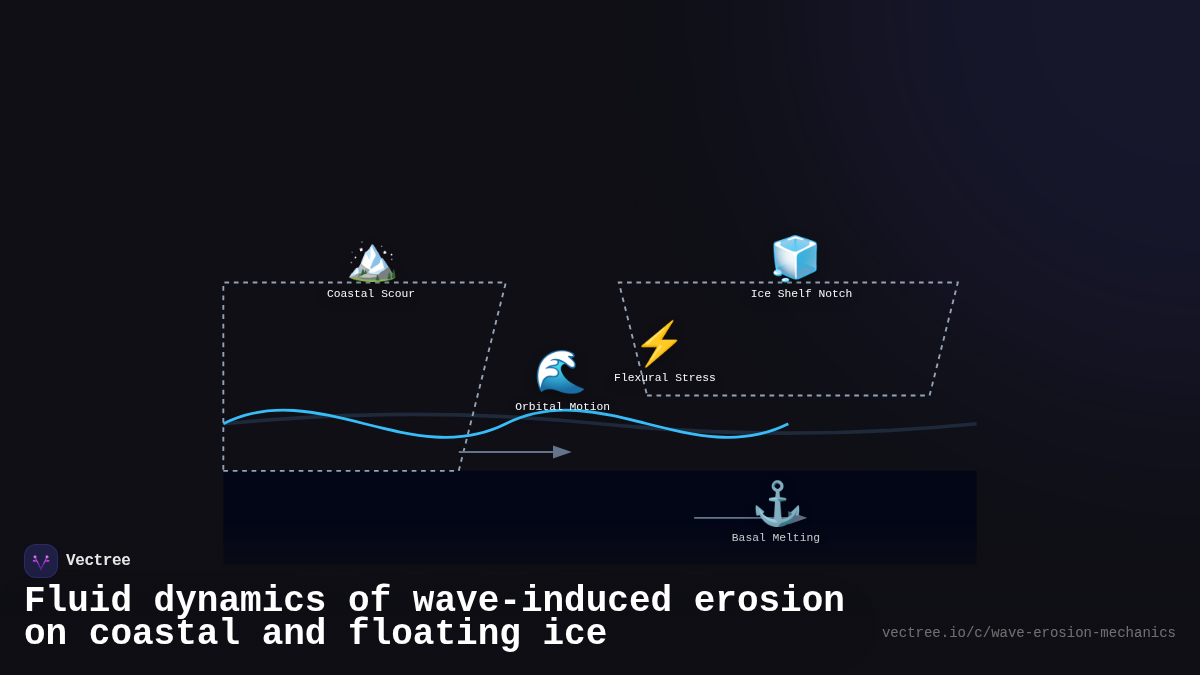 Coastal Scour

Ice Shelf Notch

Flexural Stress

Orbital Motion

Basal Melting

Vectree

Fluid dynamics of wave-induced erosion on coastal and floating ice

vectree.io/c/wave-erosion-mechanics